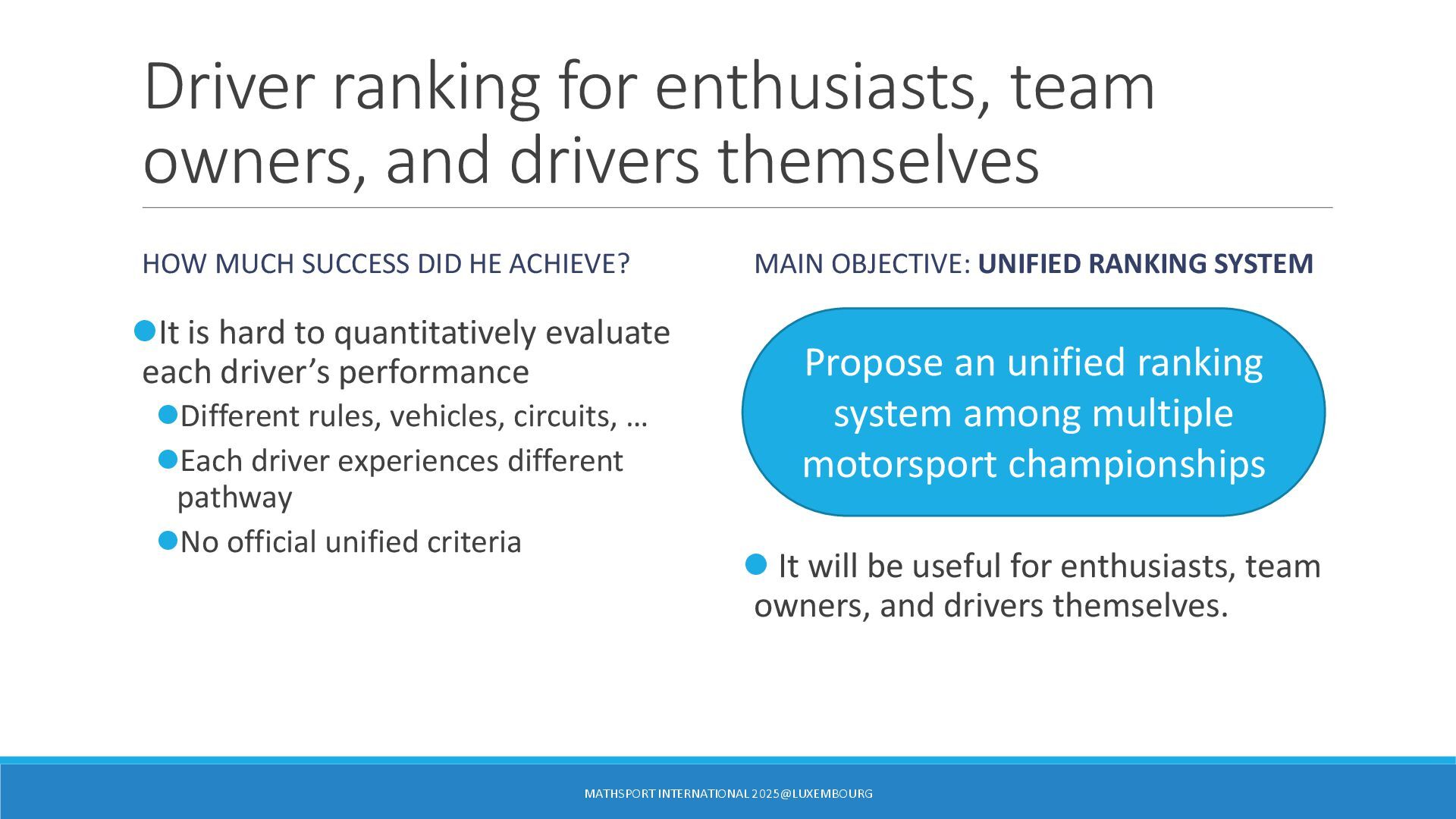 Driver ranking for enthusiasts, team owners, and drivers themselves

HOW MUCH SUCCESS DID HE ACHIEVE?

It is hard to quantitatively evaluate each driver's performance

Different rules, vehicles, circuits, …

Each driver experiences different pathway

No official unified criteria

MAIN OBJECTIVE: UNIFIED RANKING SYSTEM

Propose an unified ranking system among multiple motorsport championships

It will be useful for enthusiasts, team owners, and drivers themselves.

MATHSPORT INTERNATIONAL 2025@LUXEMBOURG